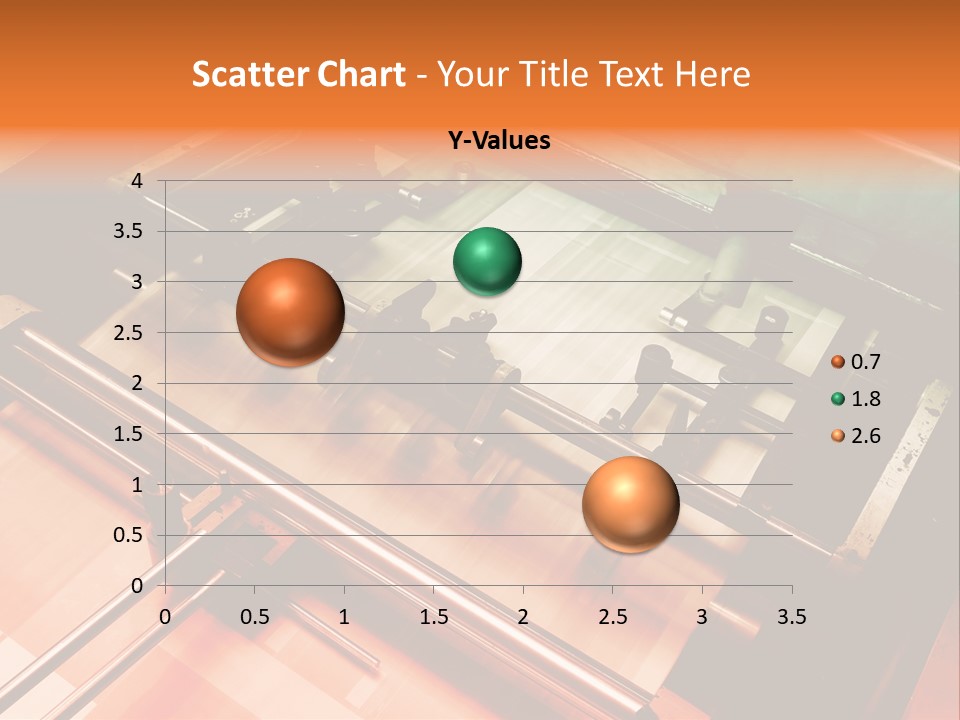 Scatter Chart - Your Title Text Here

Y-Values

4
3.5
3
2.5
2
1.5
1
0.5
0

0 0.5 1 1.5 2 2.5 3 3.5

0.7
1.8
2.6